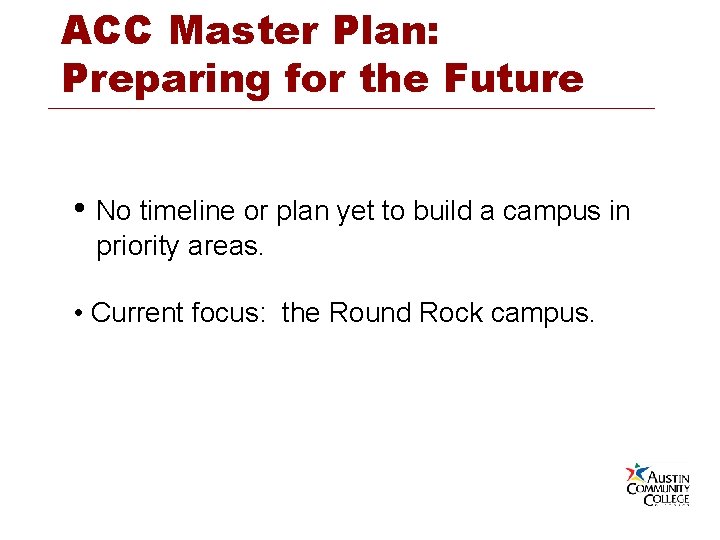 ACC Master Plan: Preparing for the Future

• No timeline or plan yet to build a campus in priority areas.

• Current focus: the Round Rock campus.

AUSTIN COMMUNITY COLLEGE